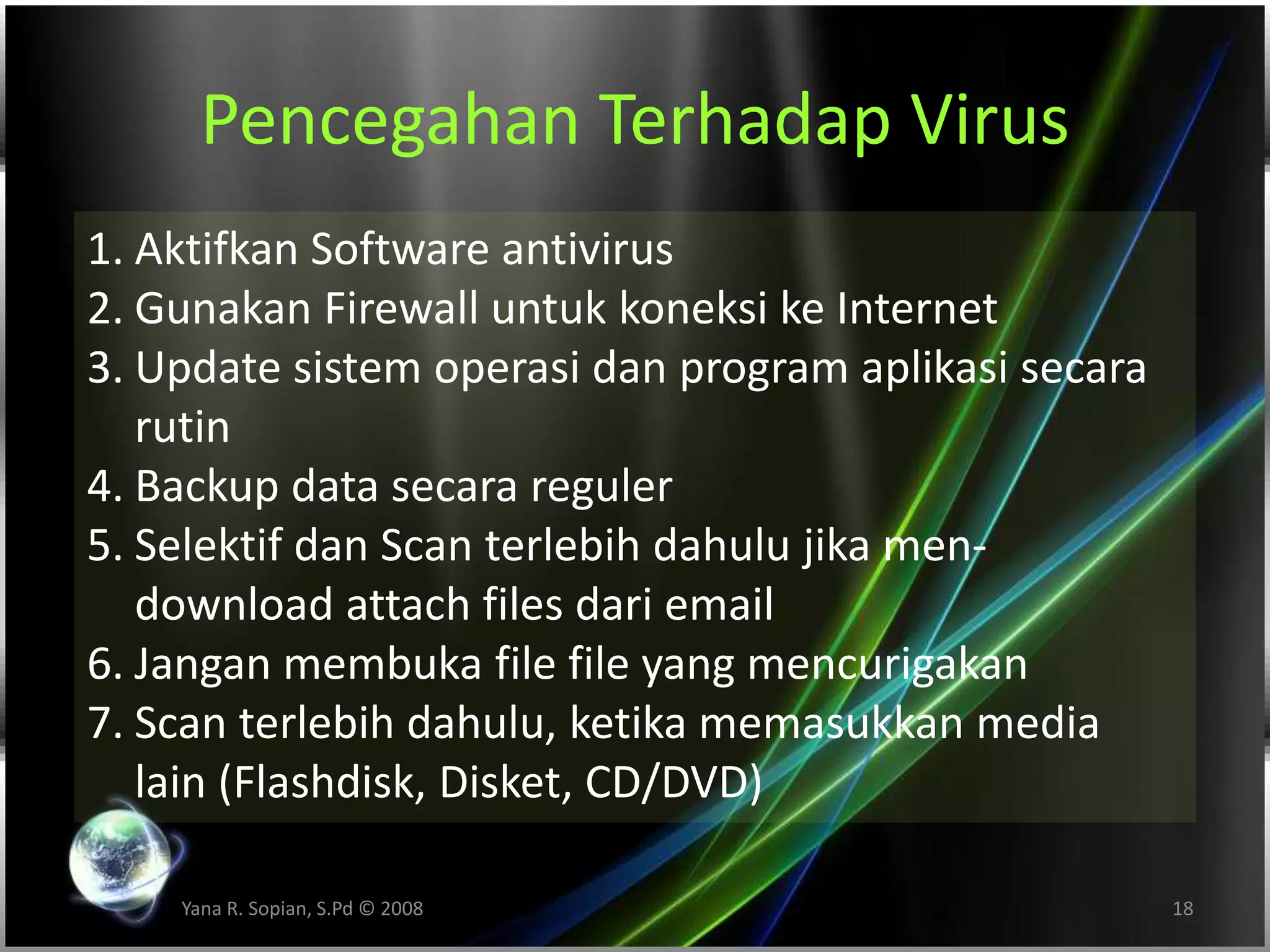 Pencegahan Terhadap Virus

1. Aktifkan Software antivirus
2. Gunakan Firewall untuk koneksi ke Internet
3. Update sistem operasi dan program aplikasi secara rutin
4. Backup data secara reguler
5. Selektif dan Scan terlebih dahulu jika men-download attach files dari email
6. Jangan membuka file file yang mencurigakan
7. Scan terlebih dahulu, ketika memasukkan media lain (Flashdisk, Disket, CD/DVD)

Yana R. Sopian, S.Pd © 2008

18